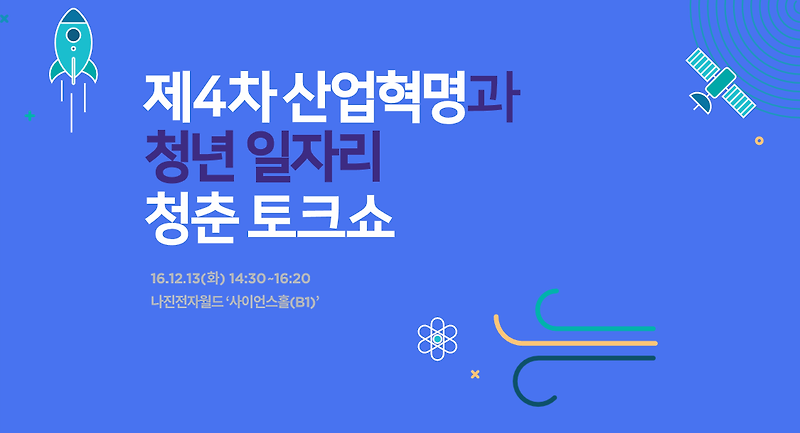 제4차 산업혁명과
청년 일자리
청춘 토크쇼

16.12.13(화) 14:30~16:20
나진전자월드 '사이언스홀(B1)'